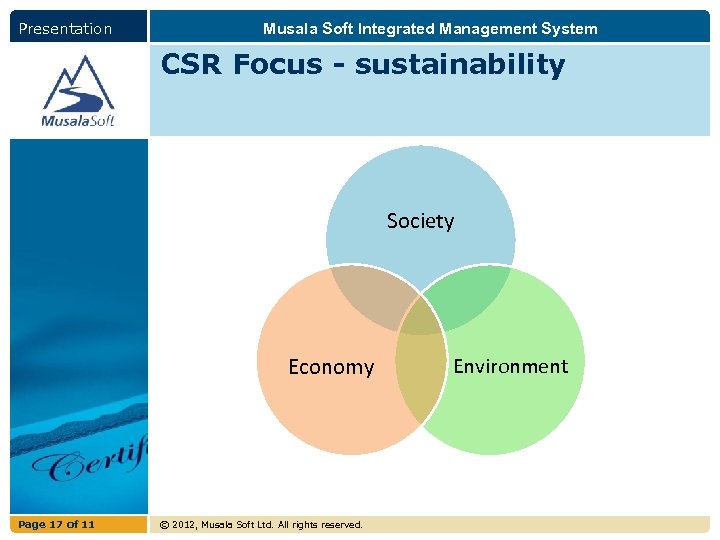 Presentation

Musala Soft Integrated Management System

MusalaSoft

CSR Focus - sustainability

Society

Economy

Environment

Certif

Page 17 of 11

© 2012, Musala Soft Ltd. All rights reserved.